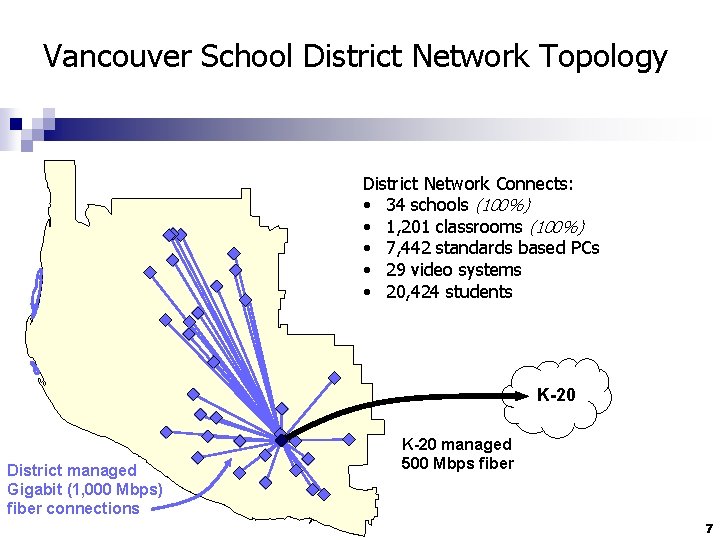 Vancouver School District Network Topology

District Network Connects:
• 34 schools (100%)
• 1,201 classrooms (100%)
• 7,442 standards based PCs
• 29 video systems
• 20,424 students

K-20

K-20 managed
500 Mbps fiber

District managed
Gigabit (1,000 Mbps)
fiber connections

7